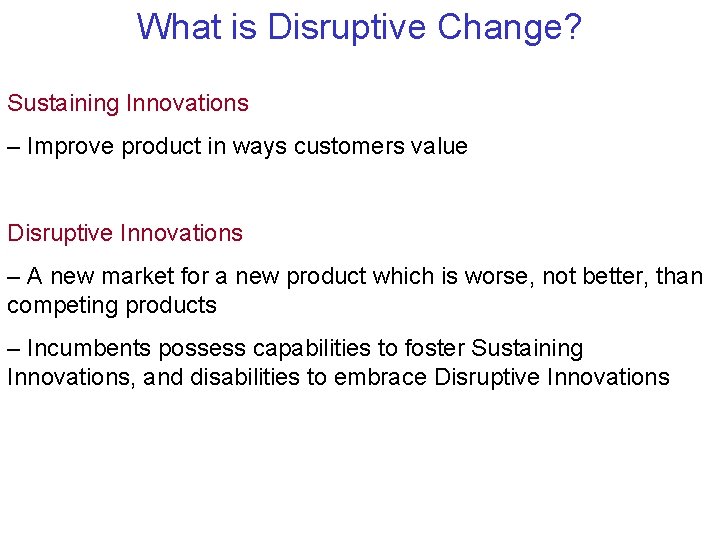 What is Disruptive Change?

Sustaining Innovations

– Improve product in ways customers value

Disruptive Innovations

– A new market for a new product which is worse, not better, than competing products

– Incumbents possess capabilities to foster Sustaining Innovations, and disabilities to embrace Disruptive Innovations